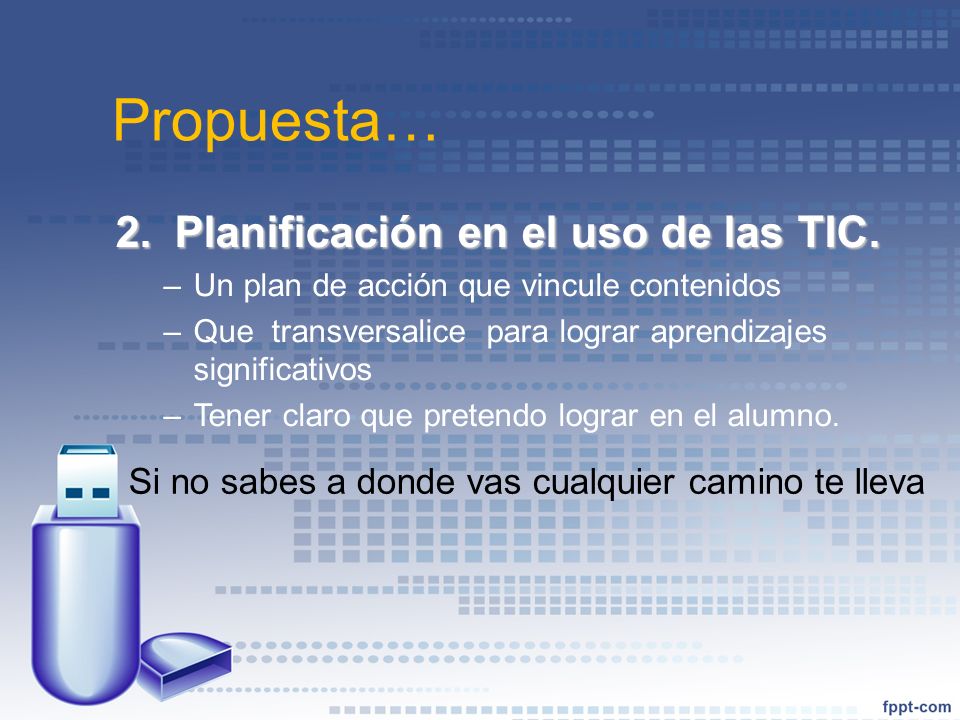 Propuesta…

2. Planificación en el uso de las TIC.

– Un plan de acción que vincule contenidos
– Que transversalice para lograr aprendizajes significativos
– Tener claro que pretendo lograr en el alumno.

Si no sabes a donde vas cualquier camino te lleva

fppt-com